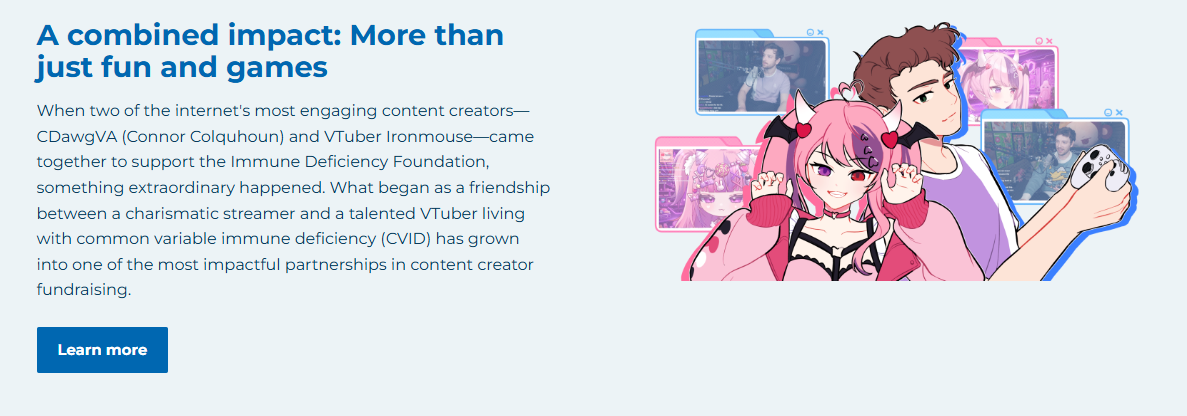 A combined impact: More than just fun and games

When two of the internet's most engaging content creators—CDawgVA (Connor Colquhoun) and VTuber Ironmouse—came together to support the Immune Deficiency Foundation, something extraordinary happened. What began as a friendship between a charismatic streamer and a talented VTuber living with common variable immune deficiency (CVID) has grown into one of the most impactful partnerships in content creator fundraising.

Learn more